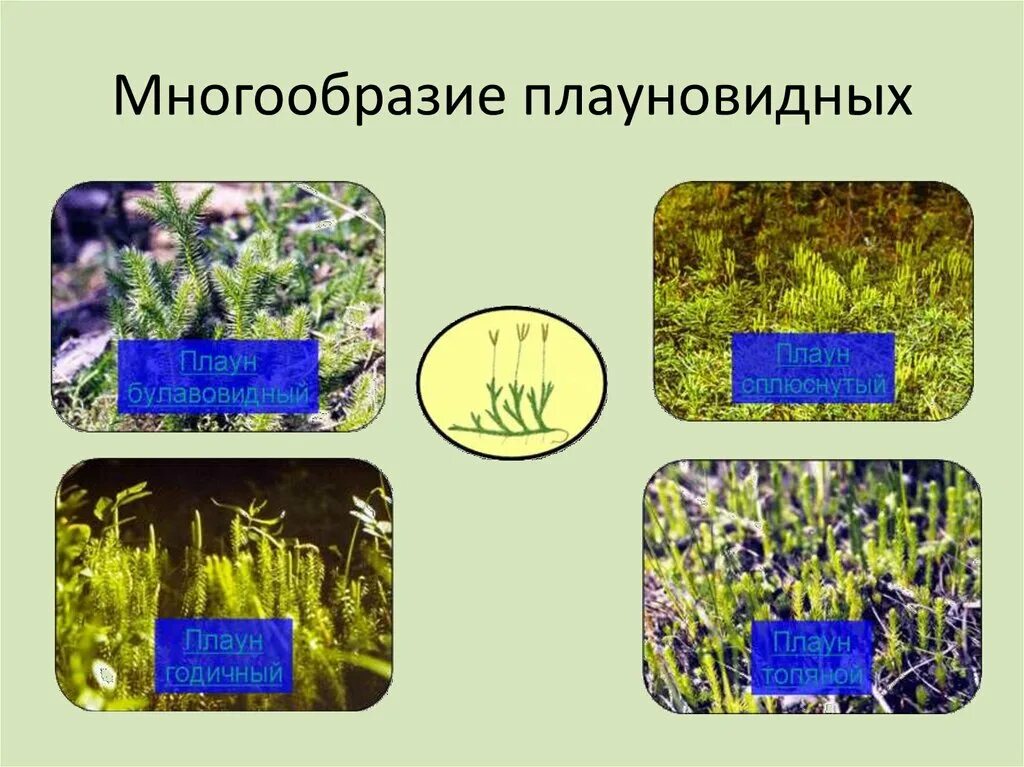 Многообразие плауновидных

Плаун булавовидный

Плаун сплюснутый

Плаун годичный

Плаун топяной